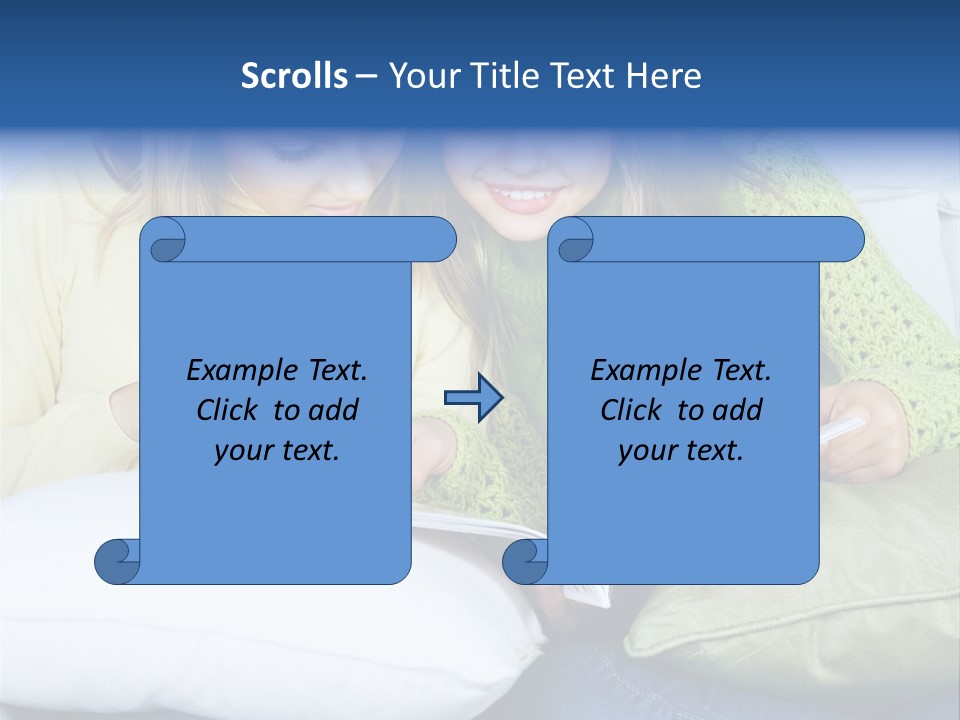 Scrolls – Your Title Text Here

Example Text. Click to add your text.

Example Text. Click to add your text.